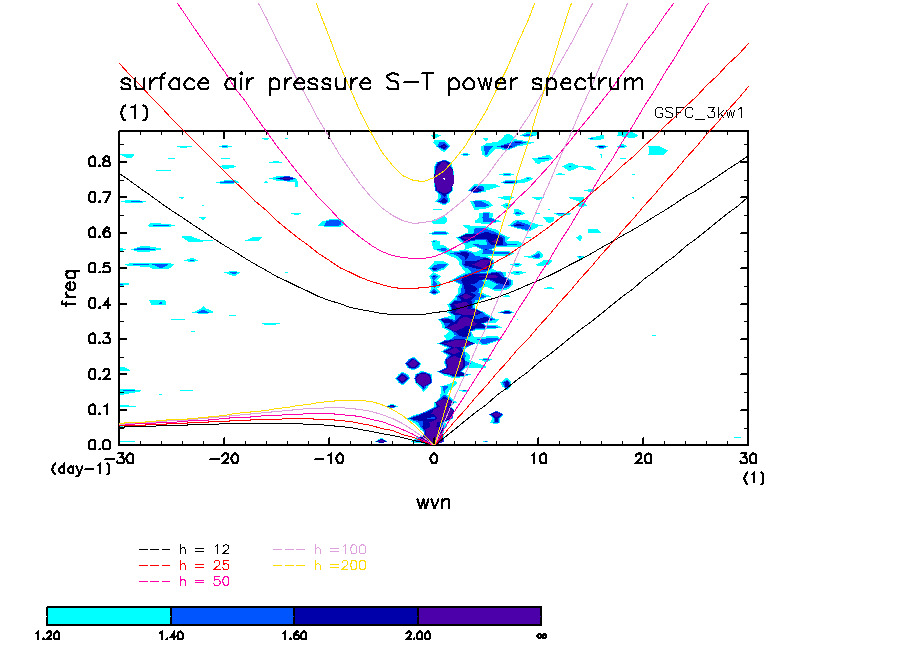 surface air pressure S-T power spectrum
(1)
GSFC_3kw1

freq
0.8
0.7
0.6
0.5
0.4
0.3
0.2
0.1
0.0
(day-1)
-30
-20
-10
0
10
20
30
(1)
wvn

h = 12
h = 25
h = 50
h =100
h =200

1.20
1.40
1.60
2.00
∞